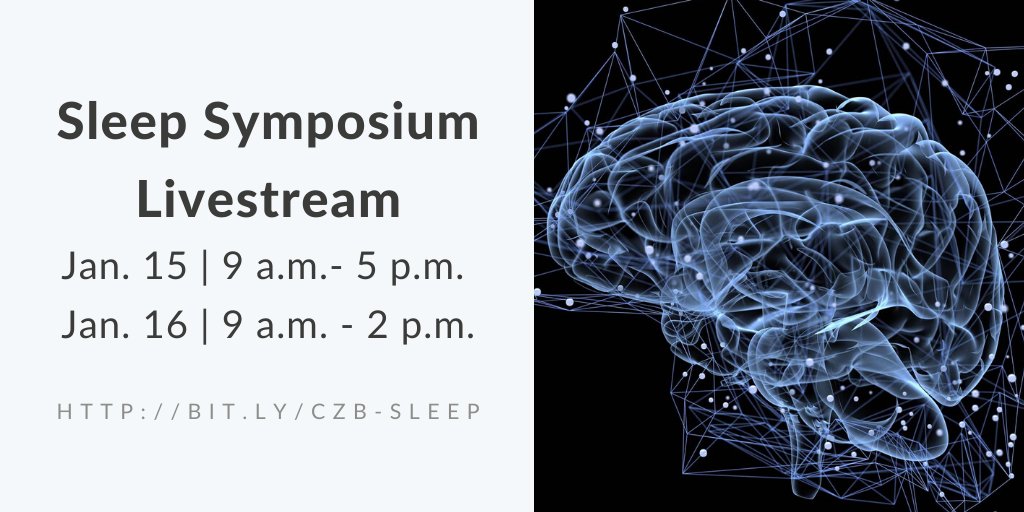 Sleep Symposium Livestream

Jan. 15 | 9 a.m.- 5 p.m.

Jan. 16 | 9 a.m. - 2 p.m.

HTTP://BIT.LY/CZB-SLEEP